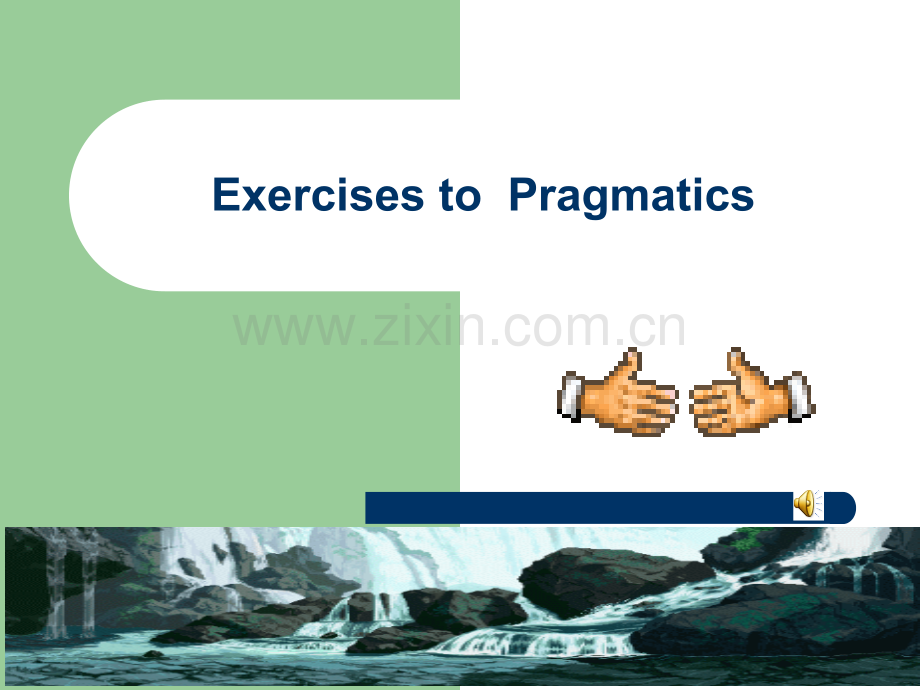 Exercises to Pragmatics

www.zixin.com.cn